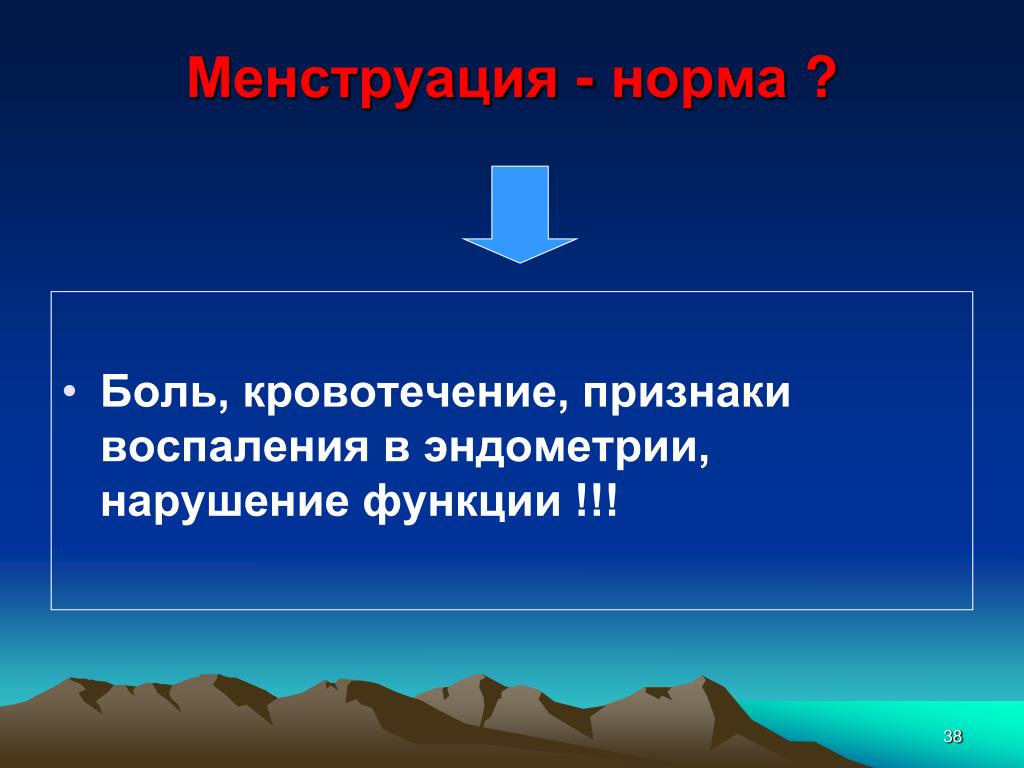 Менструация - норма ?

• Боль, кровотечение, признаки воспаления в эндометрии, нарушение функции !!!

38